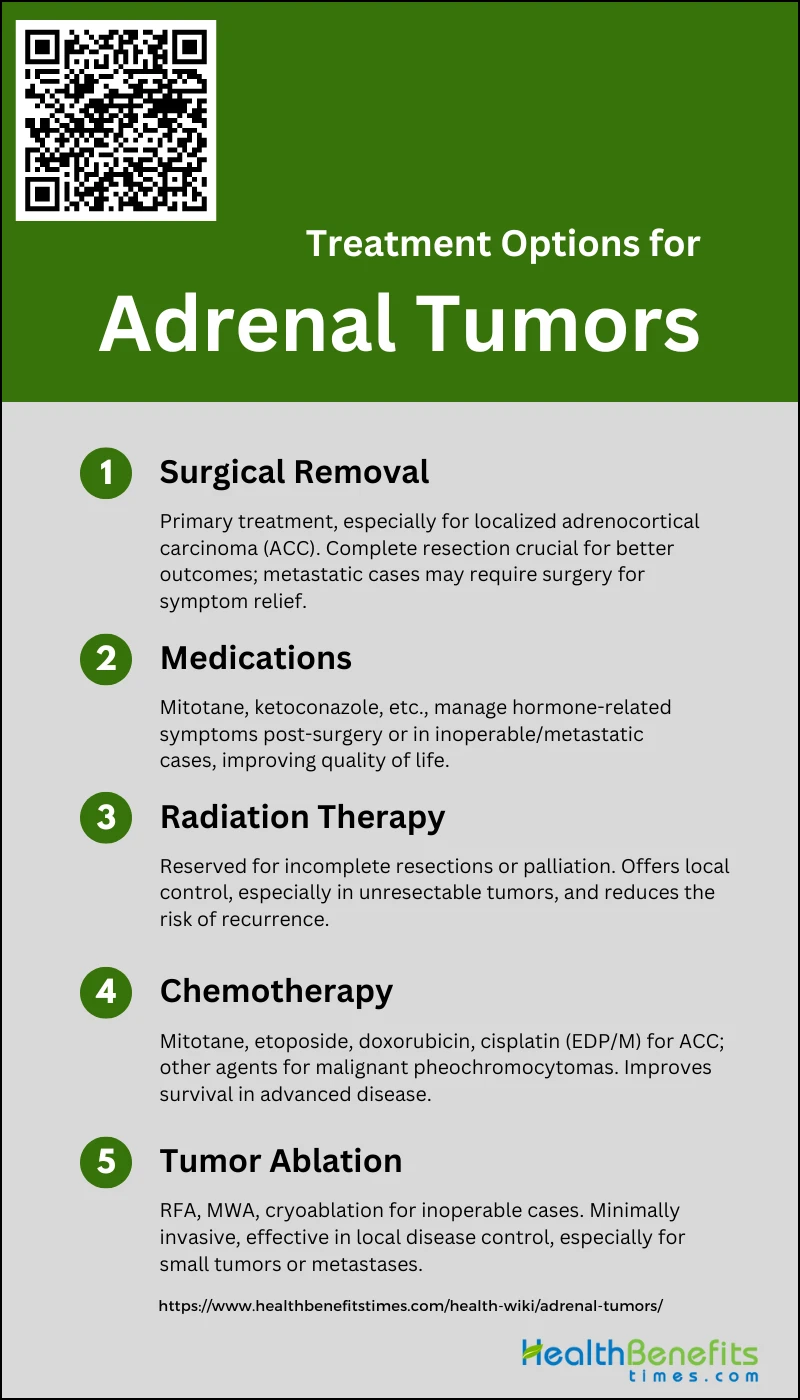 Treatment Options for

Adrenal Tumors

1 Surgical Removal

Primary treatment, especially for localized adrenocortical carcinoma (ACC). Complete resection crucial for better outcomes; metastatic cases may require surgery for symptom relief.

2 Medications

Mitotane, ketoconazole, etc., manage hormone-related symptoms post-surgery or in inoperable/metastatic cases, improving quality of life.

3 Radiation Therapy

Reserved for incomplete resections or palliation. Offers local control, especially in unresectable tumors, and reduces the risk of recurrence.

4 Chemotherapy

Mitotane, etoposide, doxorubicin, cisplatin (EDP/M) for ACC; other agents for malignant pheochromocytomas. Improves survival in advanced disease.

5 Tumor Ablation

RFA, MWA, cryoablation for inoperable cases. Minimally invasive, effective in local disease control, especially for small tumors or metastases.

https://www.healthbenefitstimes.com/health-wiki/adrenal-tumors/

HealthBenefits times.com